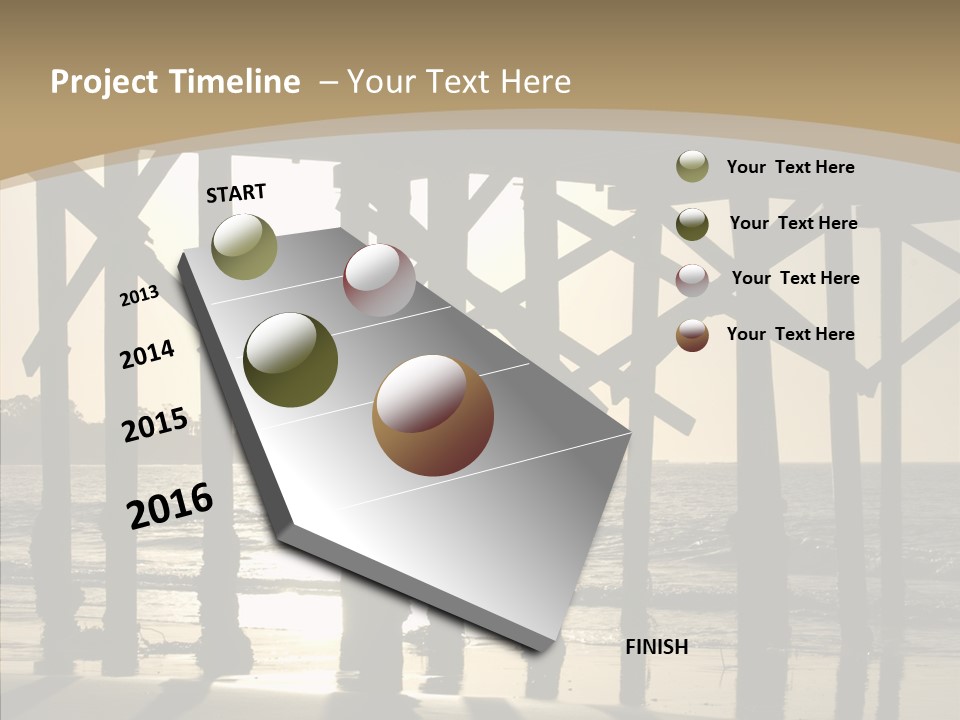 Project Timeline – Your Text Here

START

2013

2014

2015

2016

FINISH

Your Text Here

Your Text Here

Your Text Here

Your Text Here